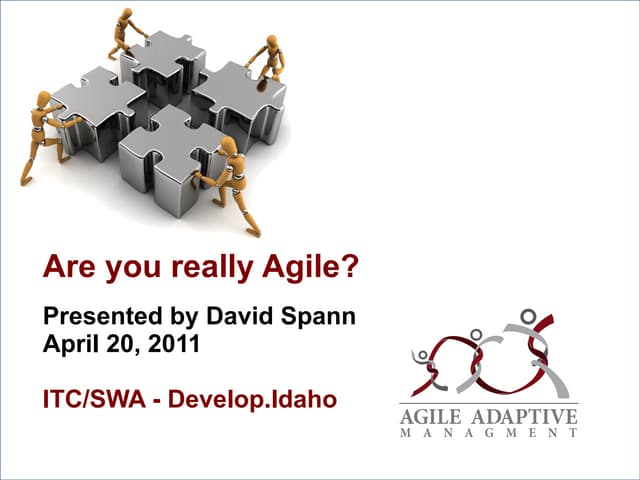 Are you really Agile?

Presented by David Spann
April 20, 2011

ITC/SWA - Develop.Idaho

AGILE ADAPTIVE
MANAGMENT